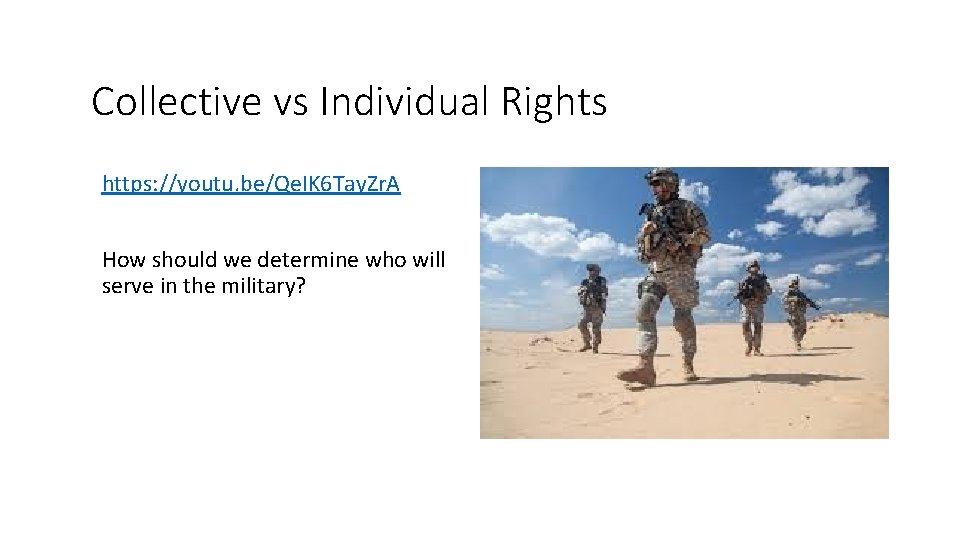 Collective vs Individual Rights

https://youtu.be/QeIK6TayZrA

How should we determine who will serve in the military?